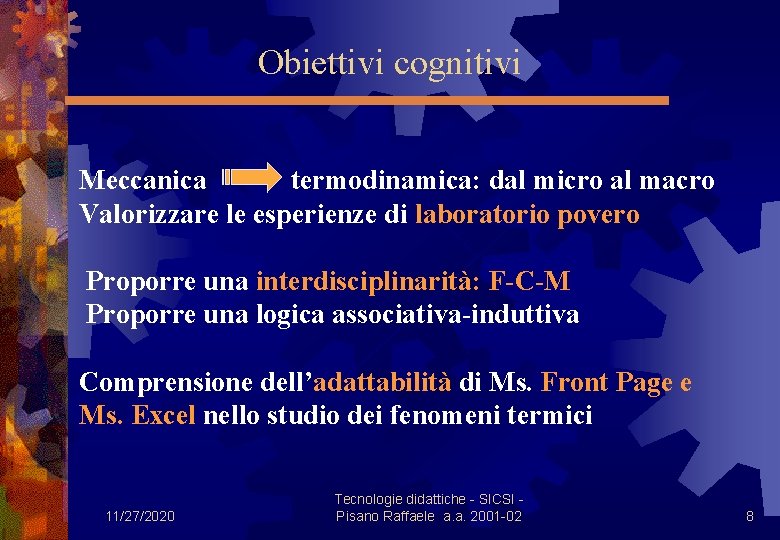 Obiettivi cognitivi

Meccanica termodinamica: dal micro al macro
Valorizzare le esperienze di laboratorio povero

Proporre una interdisciplinarità: F-C-M
Proporre una logica associativa-induttiva

Comprensione dell'adattabilità di Ms. Front Page e Ms. Excel nello studio dei fenomeni termici

11/27/2020

Tecnologie didattiche - SICSI - Pisano Raffaele a.a. 2001-02

8